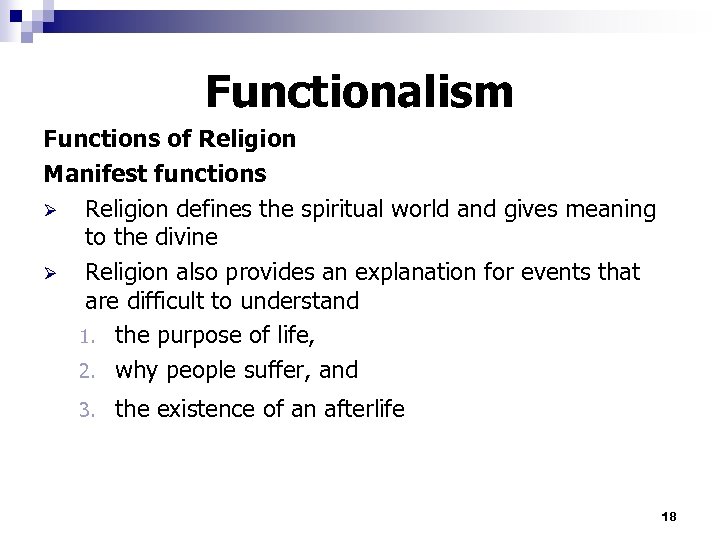 Functionalism

Functions of Religion

Manifest functions

➢ Religion defines the spiritual world and gives meaning to the divine

➢ Religion also provides an explanation for events that are difficult to understand

1. the purpose of life,
2. why people suffer, and
3. the existence of an afterlife

18